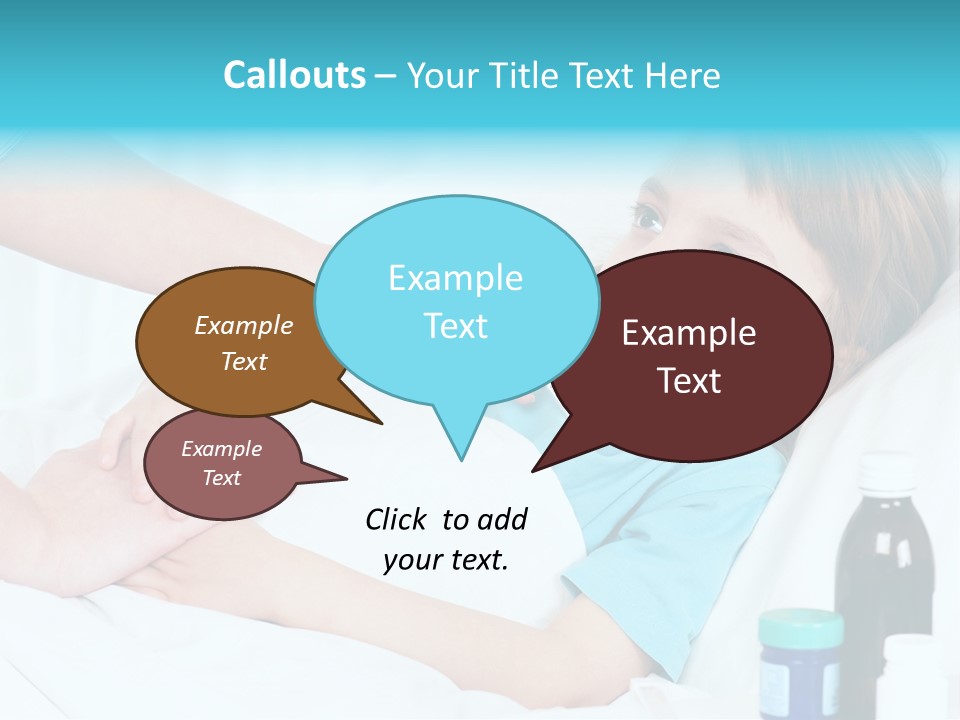 Callouts – Your Title Text Here

Example Text

Example Text

Example Text

Example Text

Click to add your text.